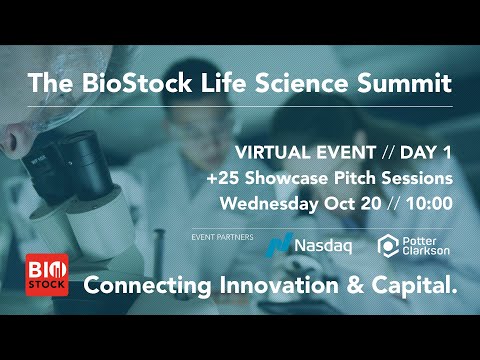 The BioStock Life Science Summit

VIRTUAL EVENT // DAY 1
+25 Showcase Pitch Sessions
Wednesday Oct 20 // 10:00

EVENT PARTNERS Nasdaq Potter Clarkson

BIO STOCK

Connecting Innovation & Capital.